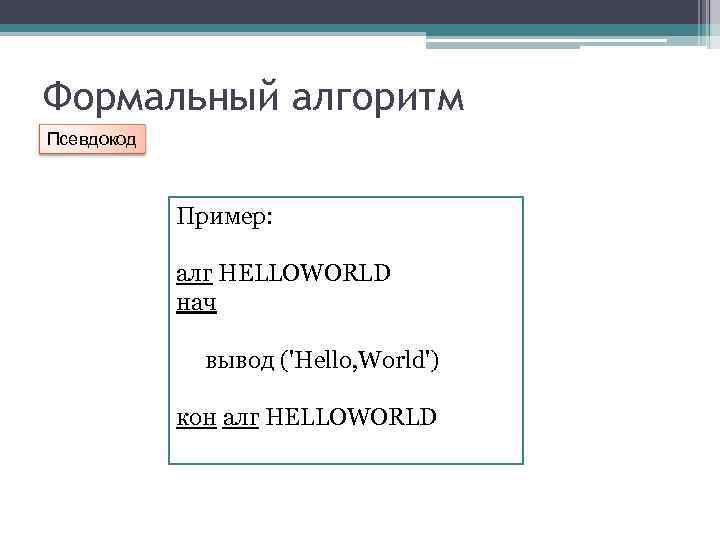 Формальный алгоритм

Псевдокод

Пример:

алг HELLOWORLD
нач

вывод ('Hello,World')

кон алг HELLOWORLD